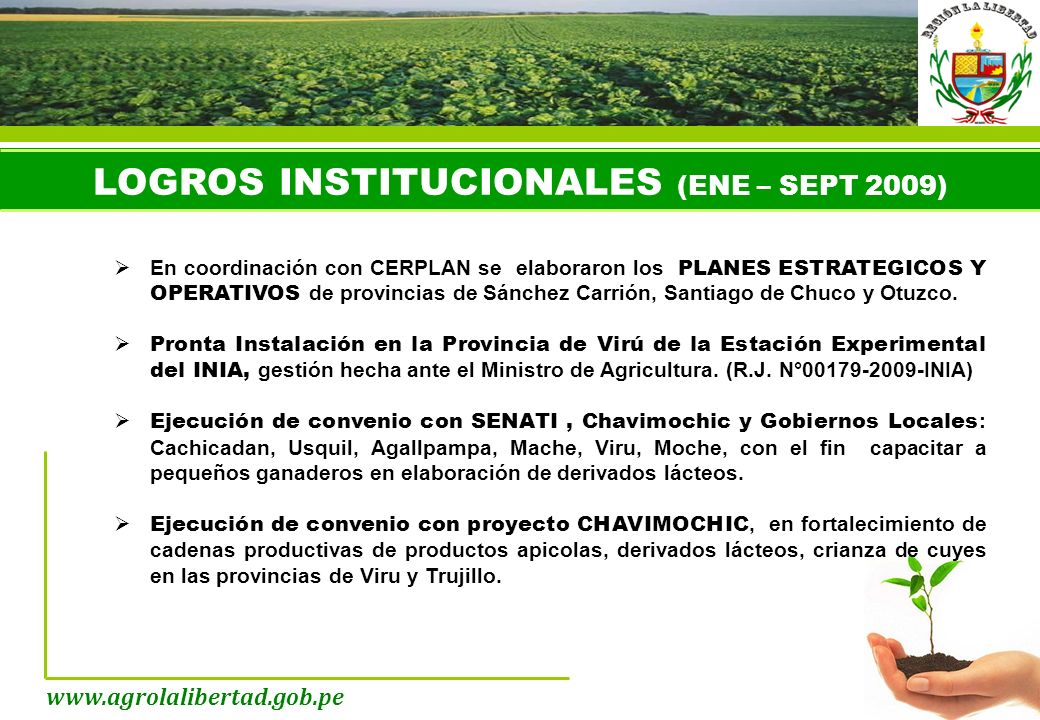 REGIÓN LA LIBERTAD

LOGROS INSTITUCIONALES (ENE – SEPT 2009)

➢ En coordinación con CERPLAN se elaboraron los PLANES ESTRATEGICOS Y OPERATIVOS de provincias de Sánchez Carrión, Santiago de Chuco y Otuzco.

➢ Pronta Instalación en la Provincia de Virú de la Estación Experimental del INIA, gestión hecha ante el Ministro de Agricultura. (R.J. N°00179-2009-INIA)

➢ Ejecución de convenio con SENATI , Chavimochic y Gobiernos Locales: Cachicadan, Usquil, Agallpampa, Mache, Viru, Moche, con el fin capacitar a pequeños ganaderos en elaboración de derivados lácteos.

➢ Ejecución de convenio con proyecto CHAVIMOCHIC, en fortalecimiento de cadenas productivas de productos apicolas, derivados lácteos, crianza de cuyes en las provincias de Viru y Trujillo.

www.agrolalibertad.gob.pe